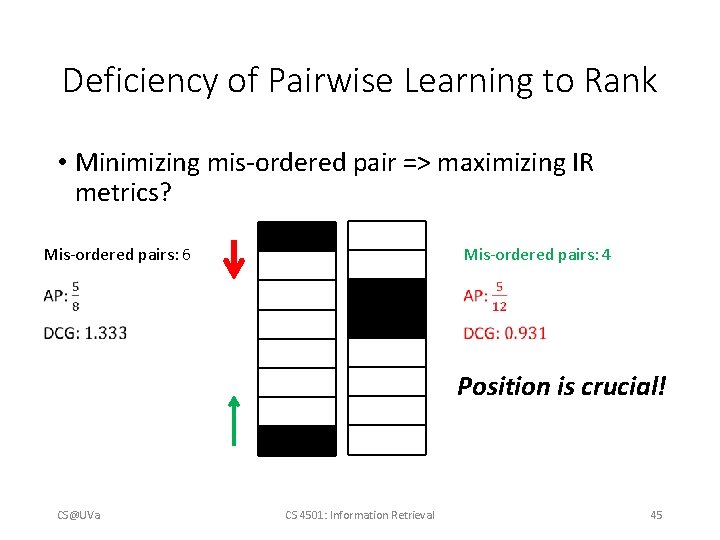 Deficiency of Pairwise Learning to Rank

• Minimizing mis-ordered pair => maximizing IR metrics?

Mis-ordered pairs: 6

AP: $\frac{5}{8}$

DCG: 1.333

Mis-ordered pairs: 4

AP: $\frac{5}{12}$

DCG: 0.931

Position is crucial!

CS@UVa

CS 4501: Information Retrieval

45